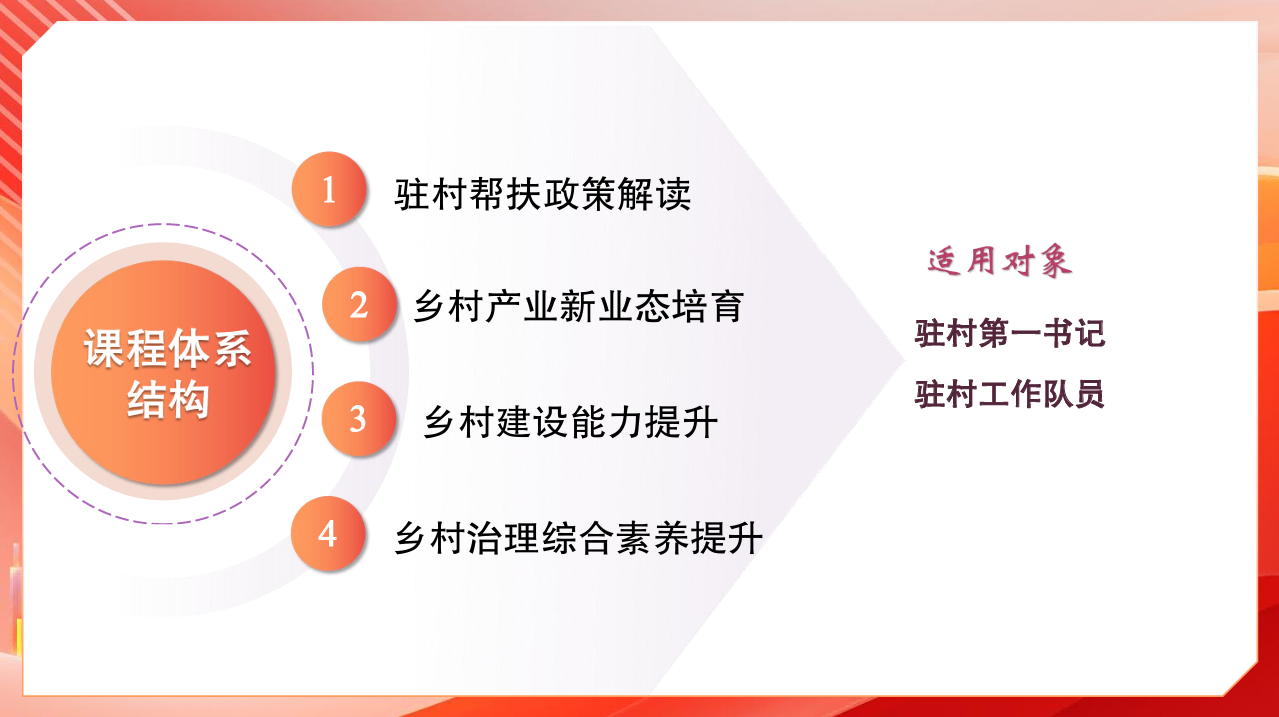 课程体系结构

1 驻村帮扶政策解读

2 乡村产业新业态培育

3 乡村建设能力提升

4 乡村治理综合素养提升

适用对象

驻村第一书记

驻村工作队员